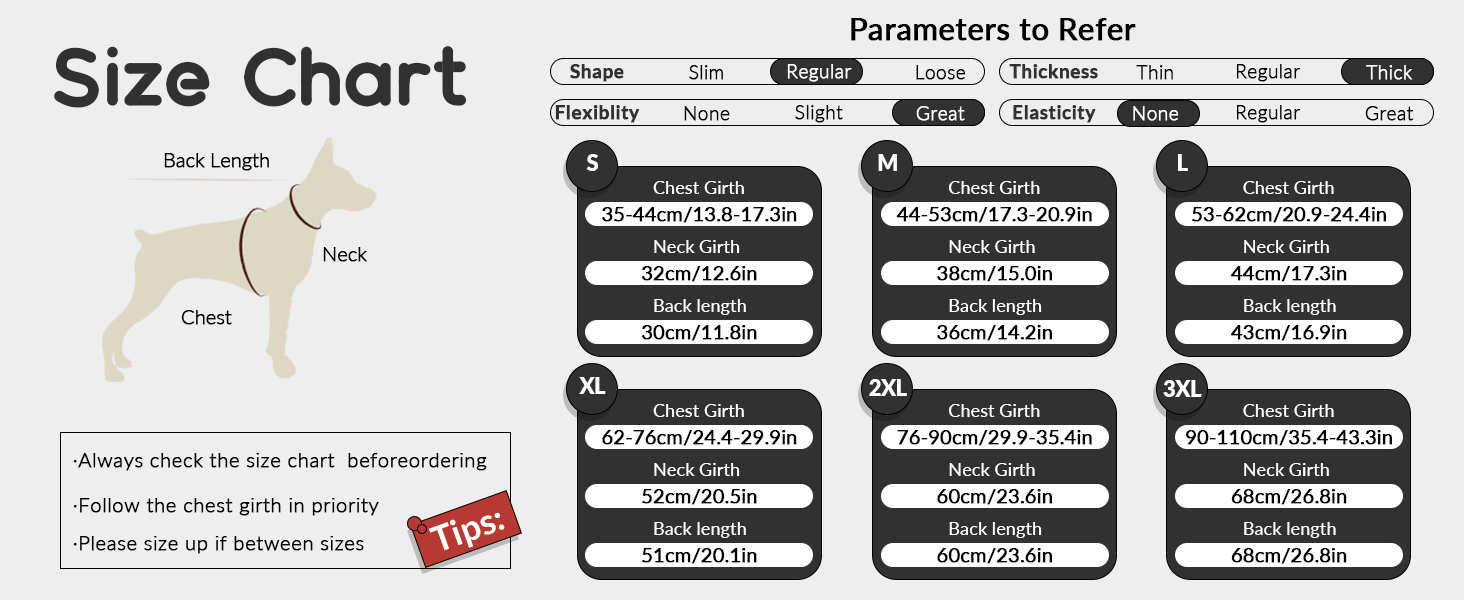 Size Chart

Back Length

Neck

Chest

·Always check the size chart beforeordering

·Follow the chest girth in priority

·Please size up if between sizes

Tips:

Parameters to Refer

Shape Slim Regular Loose

Thickness Thin Regular Thick

Flexiblity None Slight Great

Elasticity None Regular Great

S
Chest Girth
35-44cm/13.8-17.3in
Neck Girth
32cm/12.6in
Back length
30cm/11.8in

M
Chest Girth
44-53cm/17.3-20.9in
Neck Girth
38cm/15.0in
Back length
36cm/14.2in

L
Chest Girth
53-62cm/20.9-24.4in
Neck Girth
44cm/17.3in
Back length
43cm/16.9in

XL
Chest Girth
62-76cm/24.4-29.9in
Neck Girth
52cm/20.5in
Back length
51cm/20.1in

2XL
Chest Girth
76-90cm/29.9-35.4in
Neck Girth
60cm/23.6in
Back length
60cm/23.6in

3XL
Chest Girth
90-110cm/35.4-43.3in
Neck Girth
68cm/26.8in
Back length
68cm/26.8in